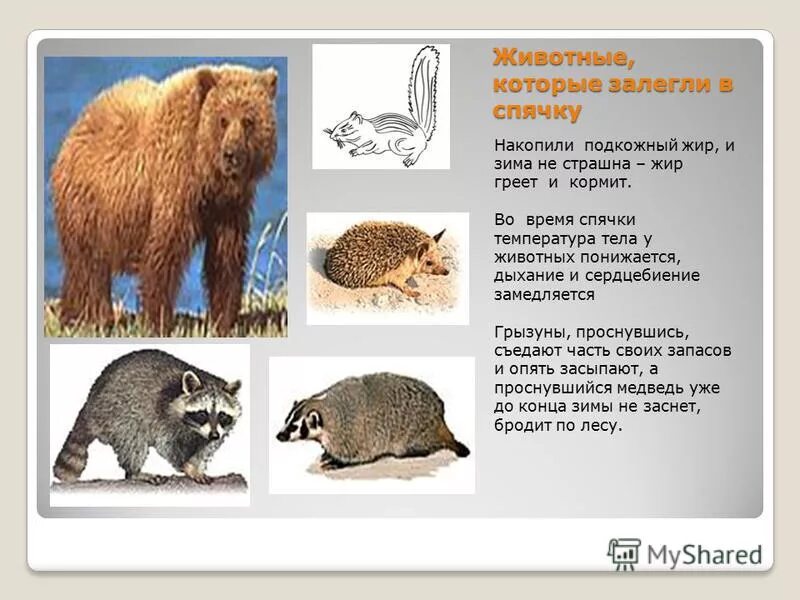 Животные, которые залегли в спячку

Накопили подкожный жир, и зима не страшна – жир греет и кормит.

Во время спячки температура тела у животных понижается, дыхание и сердцебиение замедляется

Грызуны, проснувшись, съедают часть своих запасов и опять засыпают, а проснувшийся медведь уже до конца зимы не заснет, бродит по лесу.

MyShared